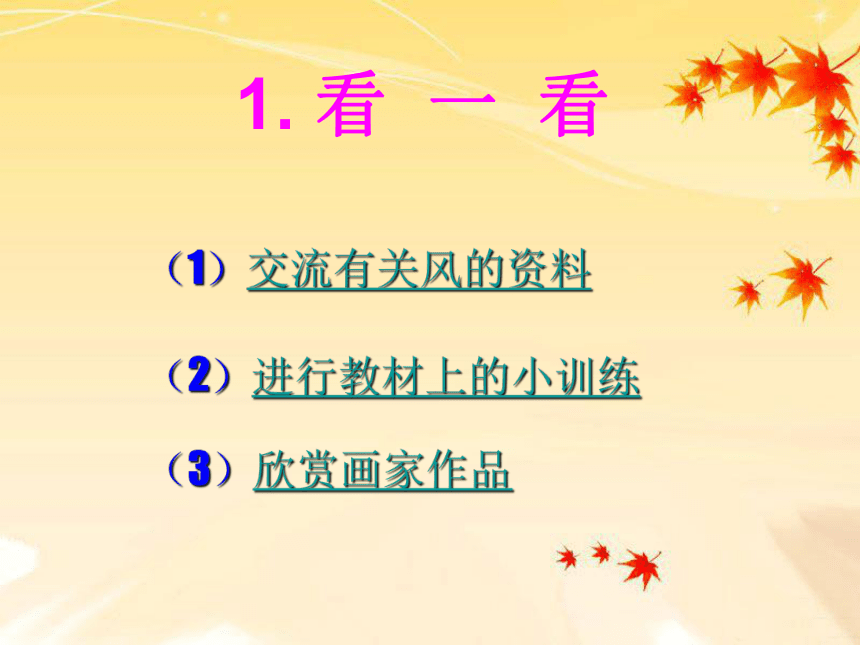 1. 看 一 看

（1）交流有关风的资料

（2）进行教材上的小训练

（3）欣赏画家作品